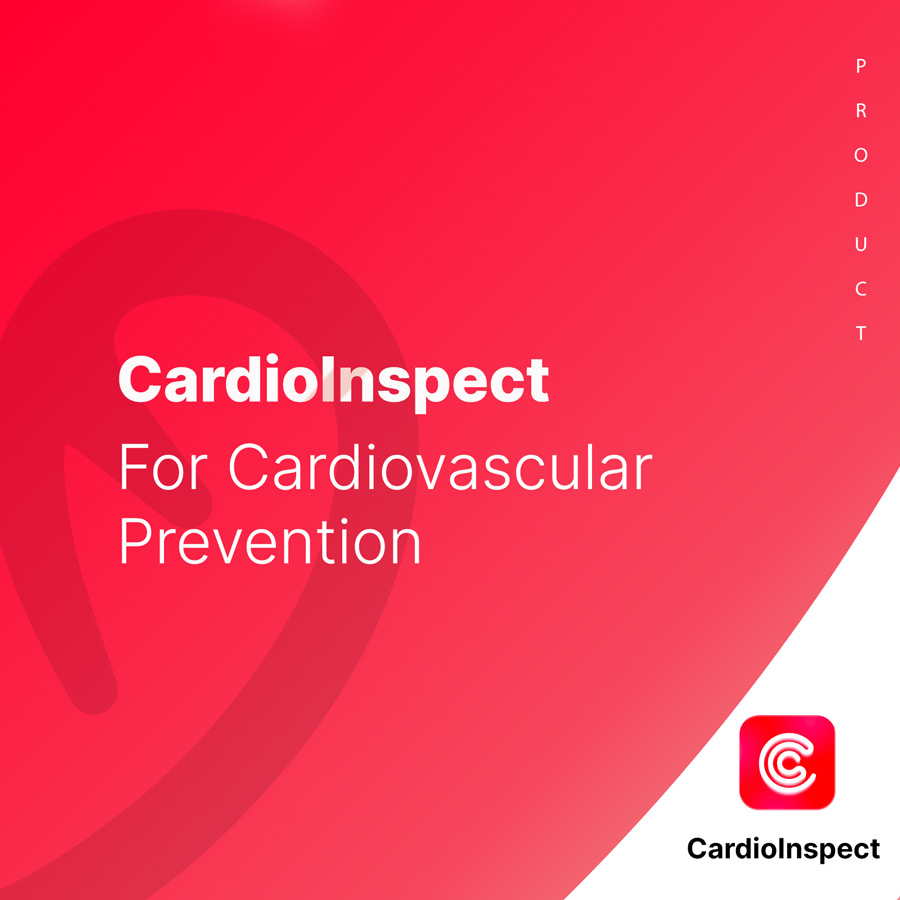 PRODUCT

CardioInspect

For Cardiovascular Prevention

CardioInspect